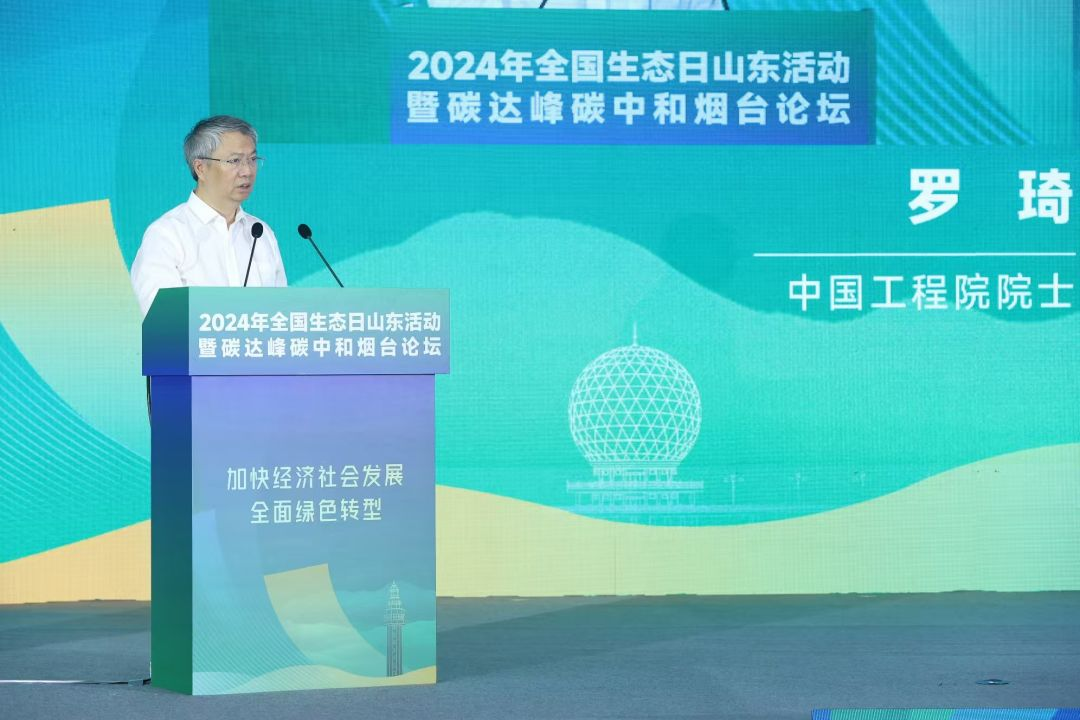 2024年全国生态日山东活动
暨碳达峰碳中和烟台论坛

罗 琦

中国工程院院士

2024年全国生态日山东活动
暨碳达峰碳中和烟台论坛

加快经济社会发展
全面绿色转型